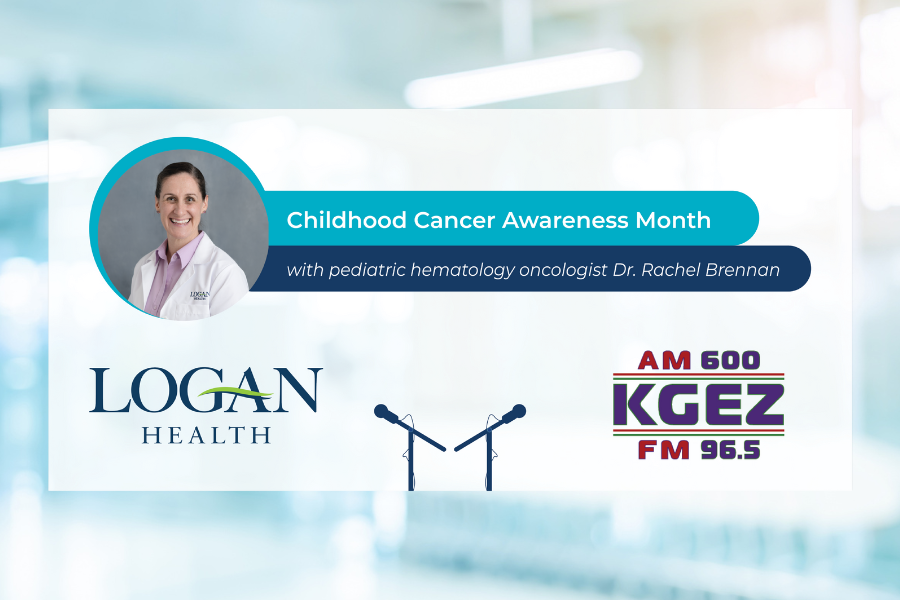 Childhood Cancer Awareness Month

with pediatric hematology oncologist Dr. Rachel Brennan

LOGAN
HEALTH

AM 600
KGEZ
FM 96.5